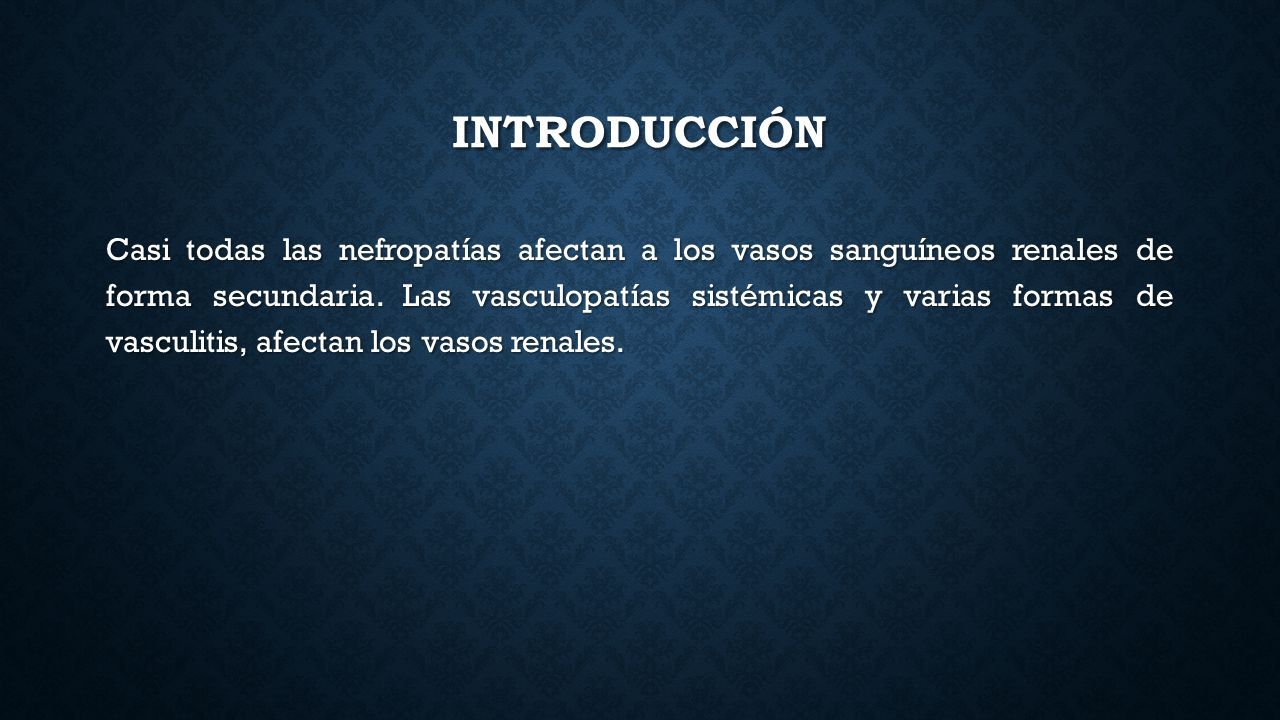 INTRODUCCIÓN

Casi todas las nefropatías afectan a los vasos sanguíneos renales de forma secundaria. Las vasculopatías sistémicas y varias formas de vasculitis, afectan los vasos renales.